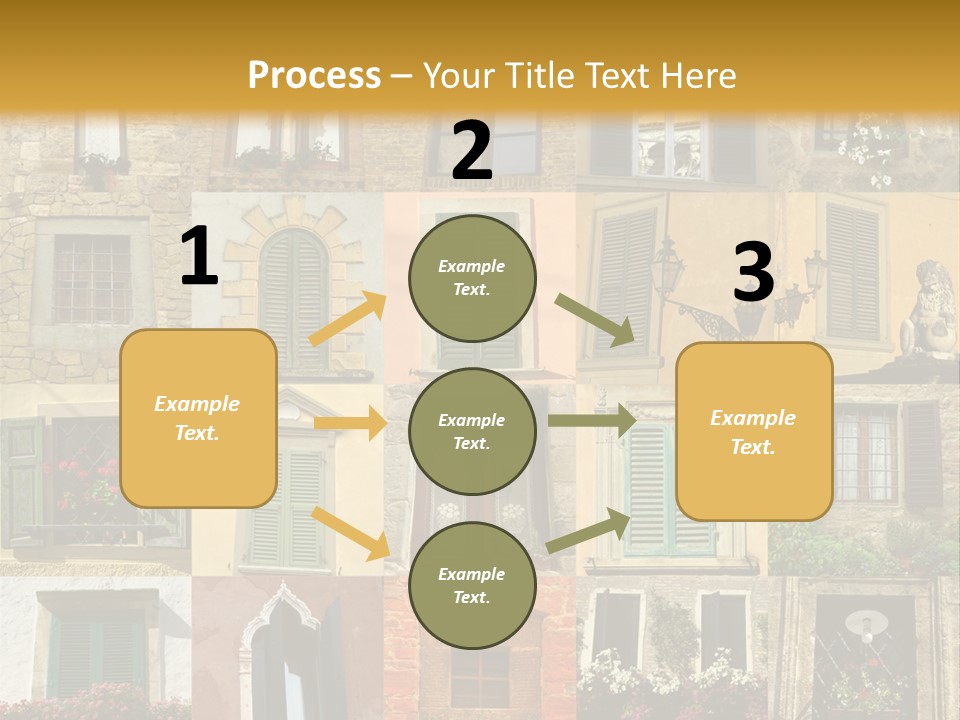 Process – Your Title Text Here

1

Example Text.

2

Example Text.

Example Text.

Example Text.

3

Example Text.